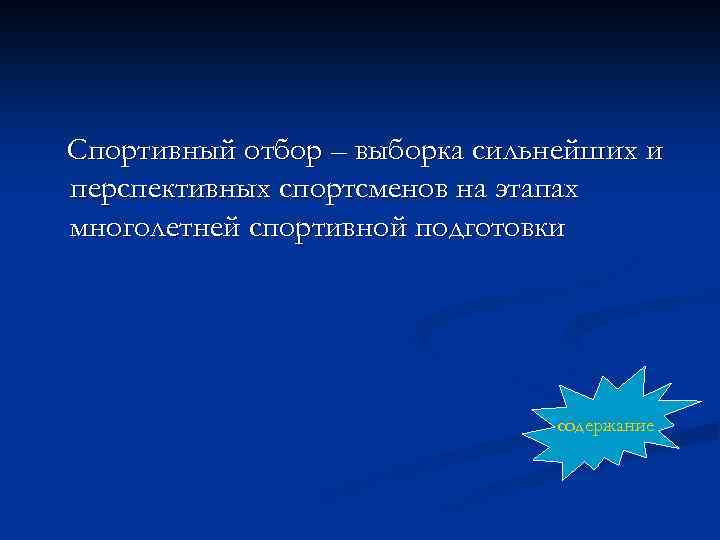 Спортивный отбор – выборка сильнейших и перспективных спортсменов на этапах многолетней спортивной подготовки

содержание